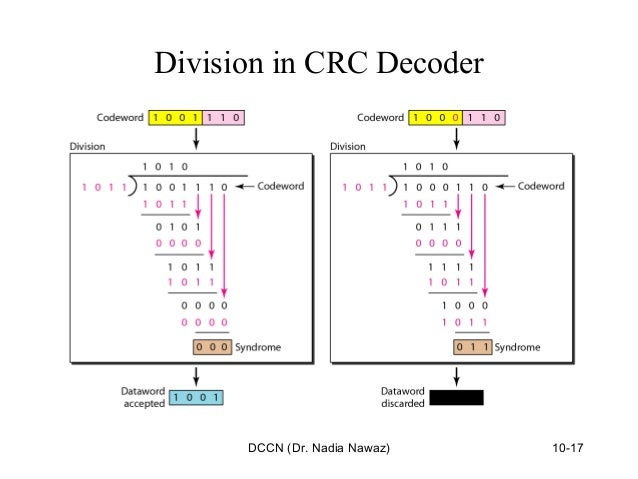 Division in CRC Decoder

Codeword 1 0 0 1 1 1 0

Division

1 0 1 0

1 0 1 1 ) 1 0 0 1 1 1 0 ← Codeword

1 0 1 1

0 1 0 1

0 0 0 0

1 0 1 1

1 0 1 1

0 0 0 0

0 0 0 0

0 0 0 Syndrome

Dataword accepted 1 0 0 1

Codeword 1 0 0 0 1 1 0

Division

1 0 1 0

1 0 1 1 ) 1 0 0 0 1 1 0 ← Codeword

1 0 1 1

0 1 1 1

0 0 0 0

1 1 1 1

1 0 1 1

1 0 0 0

1 0 1 1

0 1 1 Syndrome

Dataword discarded

DCCN (Dr. Nadia Nawaz)

10-17